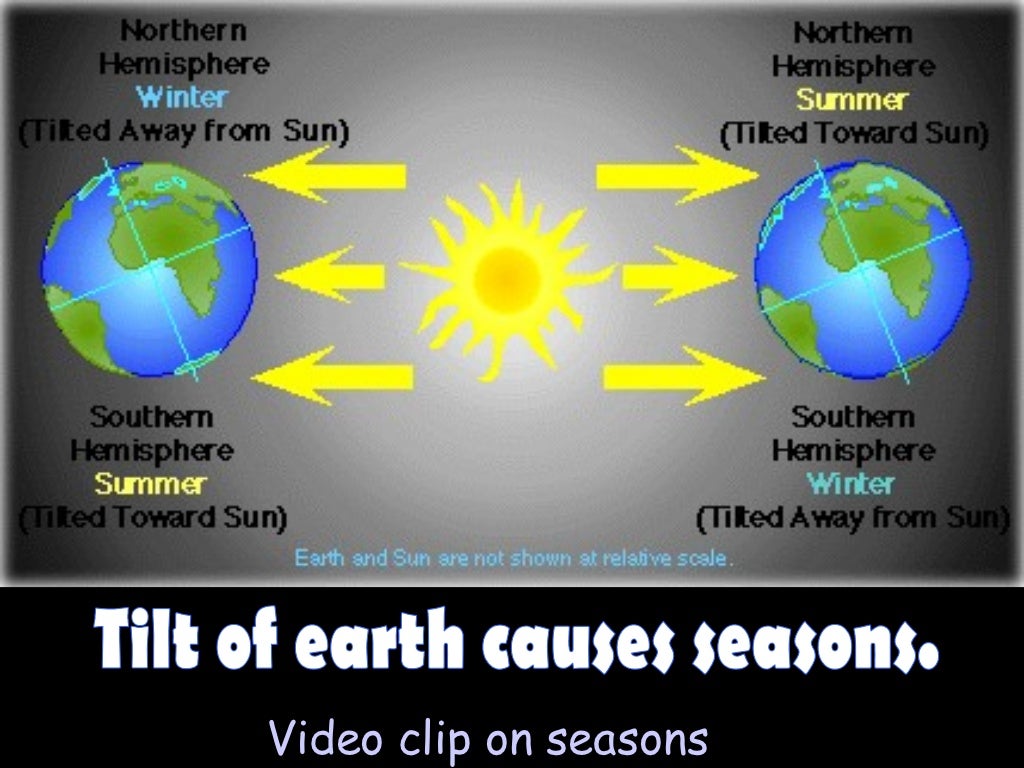 Northern Hemisphere Winter (Tilted Away from Sun)

Northern Hemisphere Summer (Tilted Toward Sun)

Southern Hemisphere Summer (Tilted Toward Sun)

Southern Hemisphere Winter (Tilted Away from Sun)

Earth and Sun are not shown at relative scale.

Tilt of earth causes seasons.

Video clip on seasons